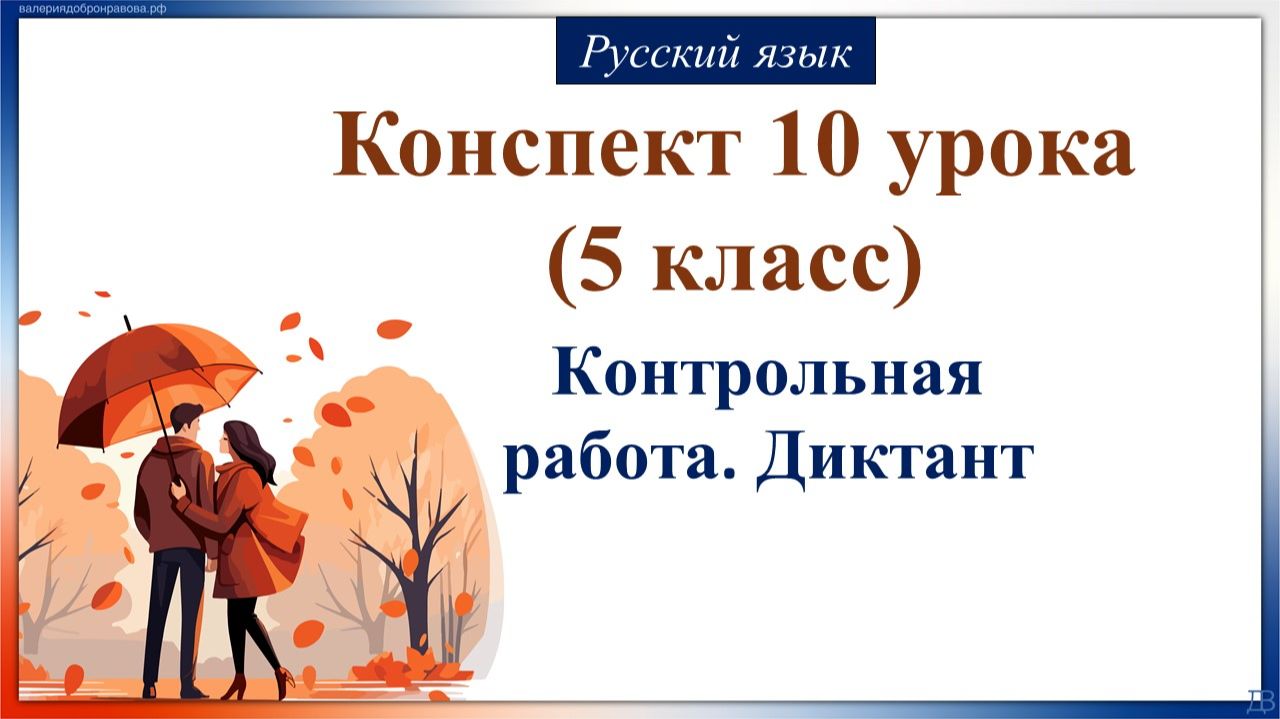 валериядобронравова.рф

Русский язык

Конспект 10 урока (5 класс)

Контрольная работа. Диктант

ДВ